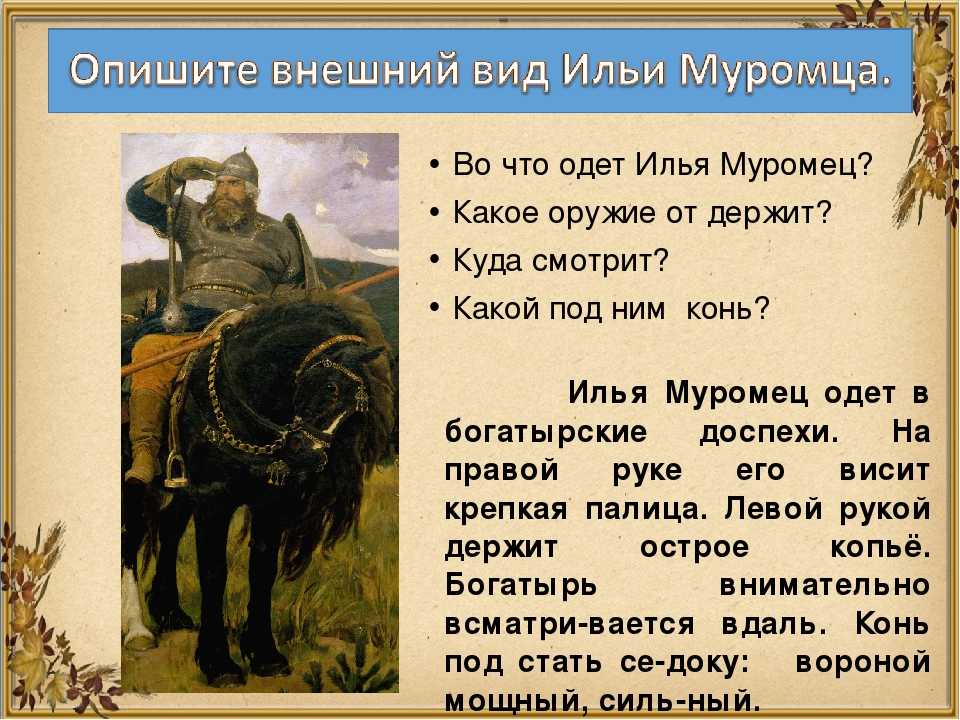 Опишите внешний вид Ильи Муромца.

• Во что одет Илья Муромец?
• Какое оружие от держит?
• Куда смотрит?
• Какой под ним конь?

Илья Муромец одет в богатырские доспехи. На правой руке его висит крепкая палица. Левой рукой держит острое копьё. Богатырь внимательно всматри-вается вдаль. Конь под стать се-доку: вороной мощный, силь-ный.